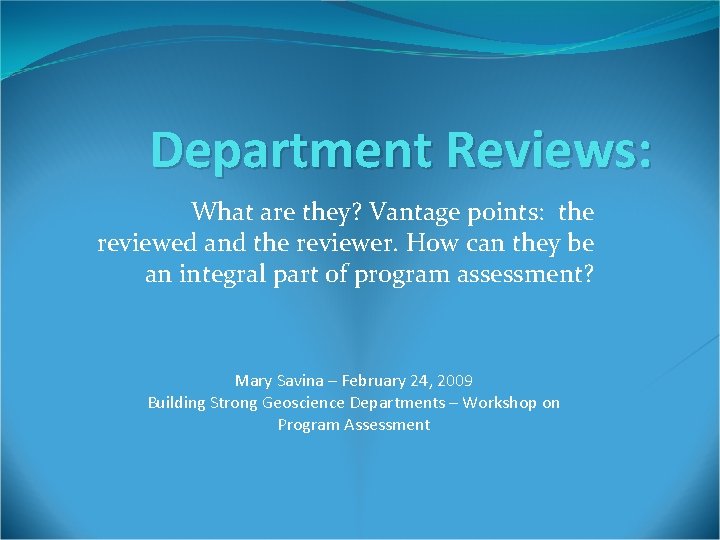 Department Reviews:

What are they? Vantage points: the reviewed and the reviewer. How can they be an integral part of program assessment?

Mary Savina – February 24, 2009
Building Strong Geoscience Departments – Workshop on Program Assessment